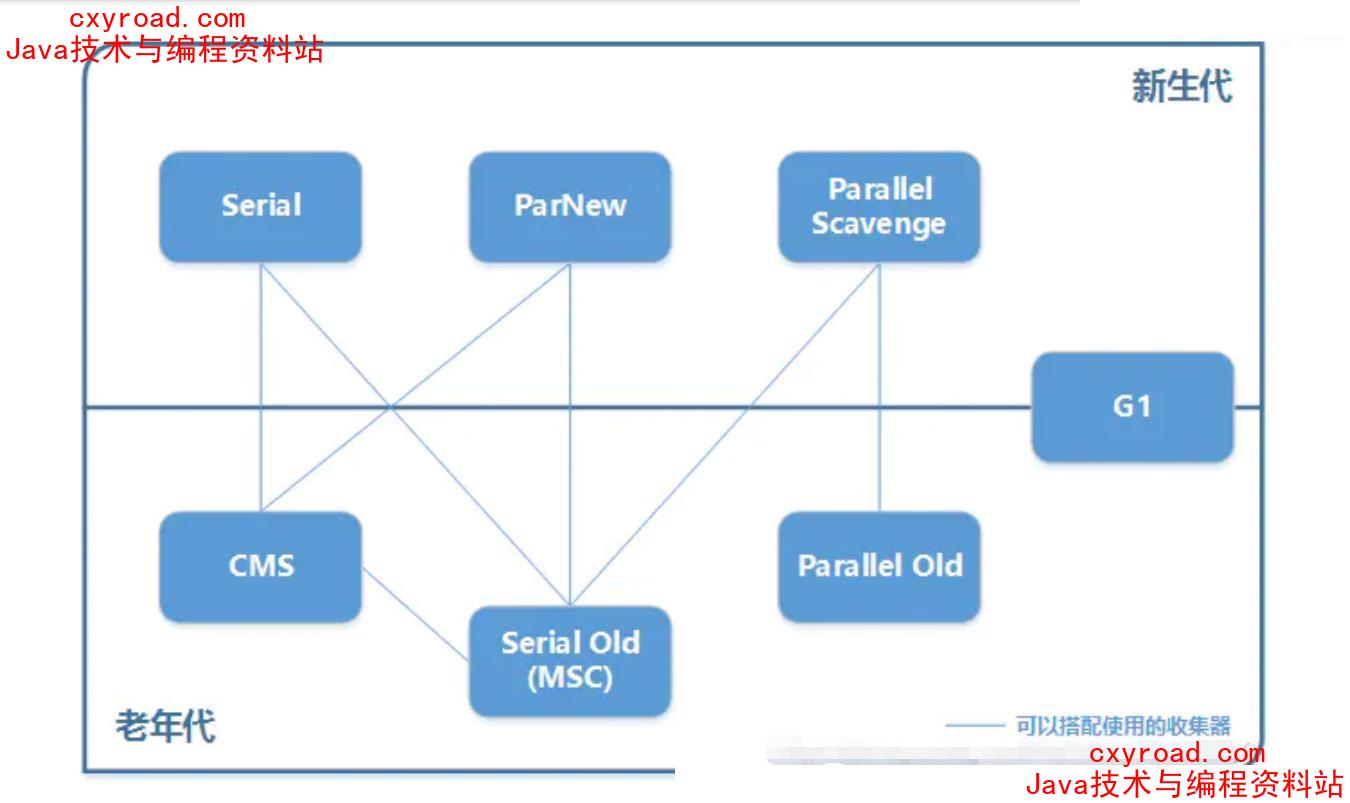 cxyroad.com
Java技术与编程资料站

新生代

Serial

ParNew

Parallel Scavenge

G1

CMS

Parallel Old

Serial Old (MSC)

老年代

可以搭配使用的收集器

cxyroad.com
Java技术与编程资料站